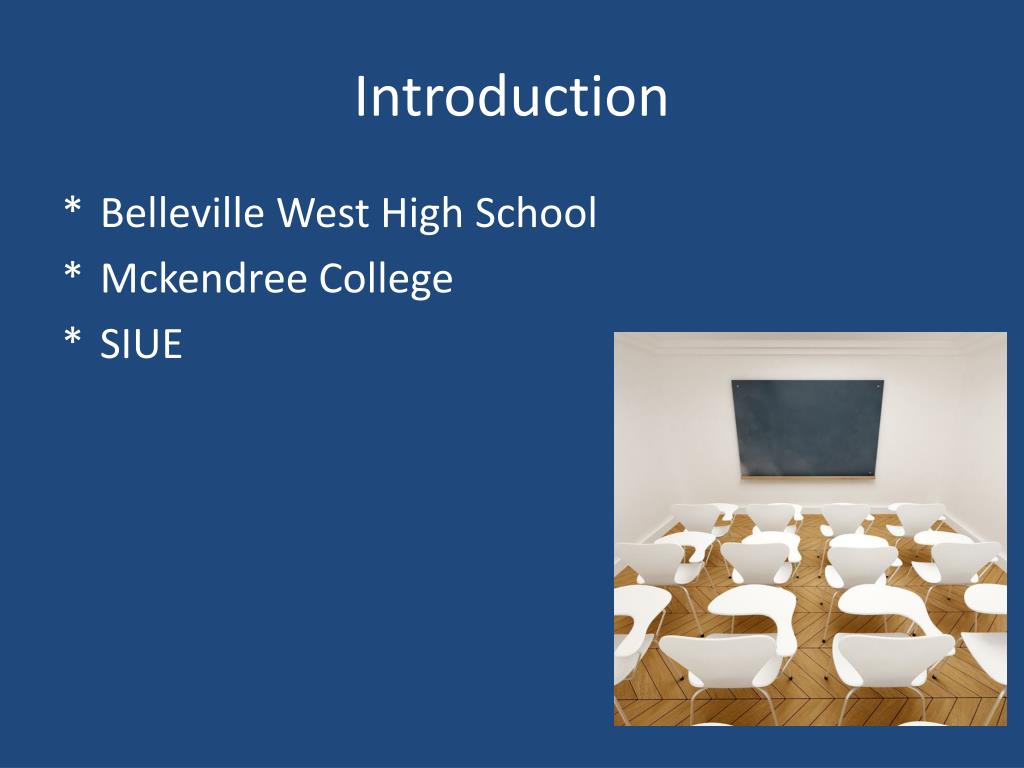 Introduction

* Belleville West High School
* Mckendree College
* SIUE